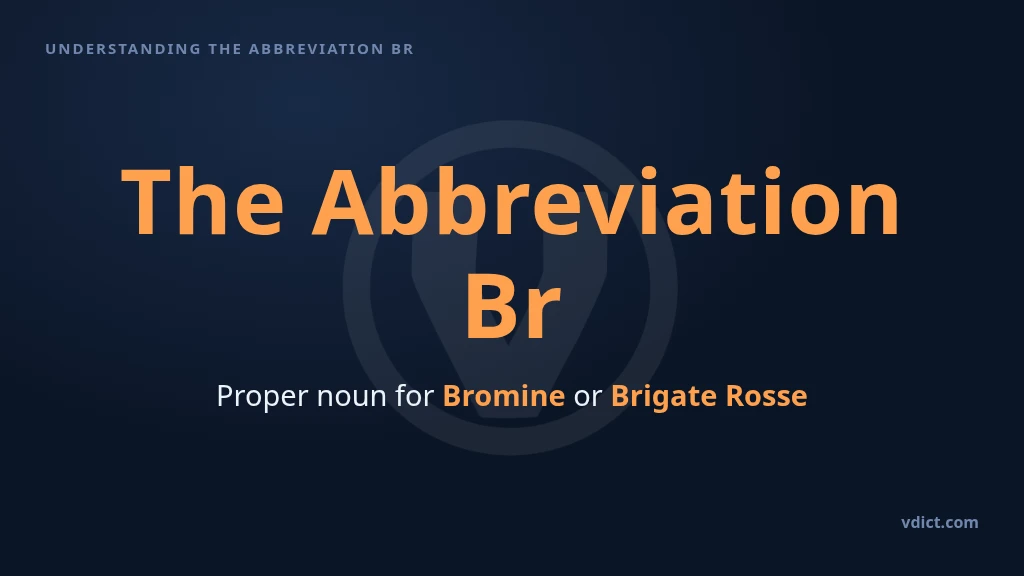 UNDERSTANDING THE ABBREVIATION BR

The Abbreviation Br

Proper noun for Bromine or Brigate Rosse

vdict.com